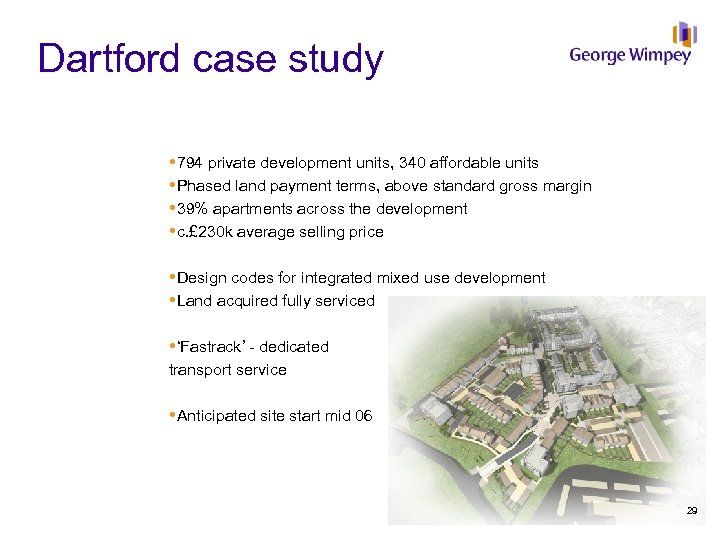 Dartford case study

George Wimpey

•794 private development units, 340 affordable units
•Phased land payment terms, above standard gross margin
•39% apartments across the development
•c.£230k average selling price

•Design codes for integrated mixed use development
•Land acquired fully serviced

•'Fastrack' - dedicated transport service

•Anticipated site start mid 06

29